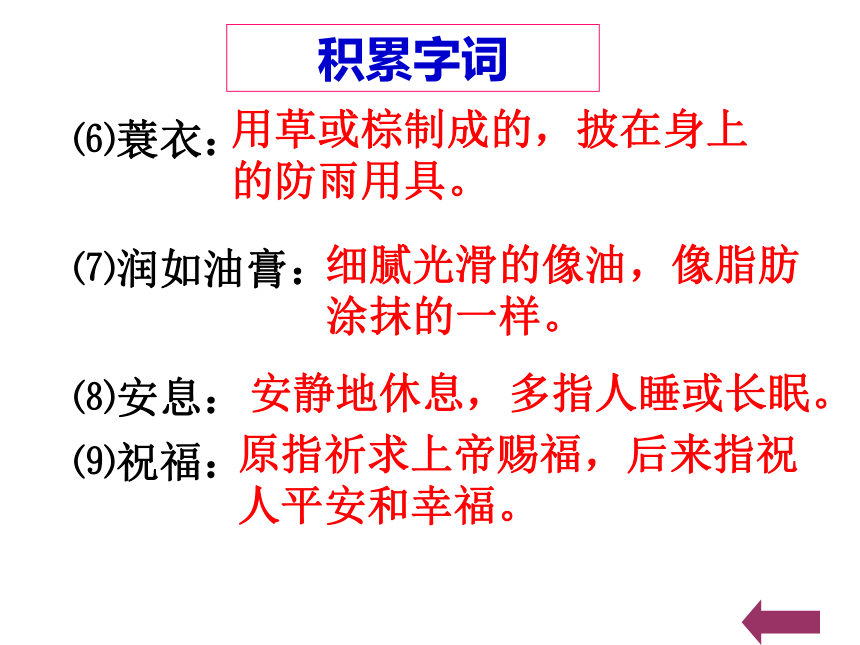 积累字词

⑹蓑衣：用草或棕制成的，披在身上的防雨用具。

⑺润如油膏：细腻光滑的像油，像脂肪涂抹的一样。

⑻安息：安静地休息，多指人睡或长眠。

⑼祝福：原指祈求上帝赐福，后来指祝人平安和幸福。